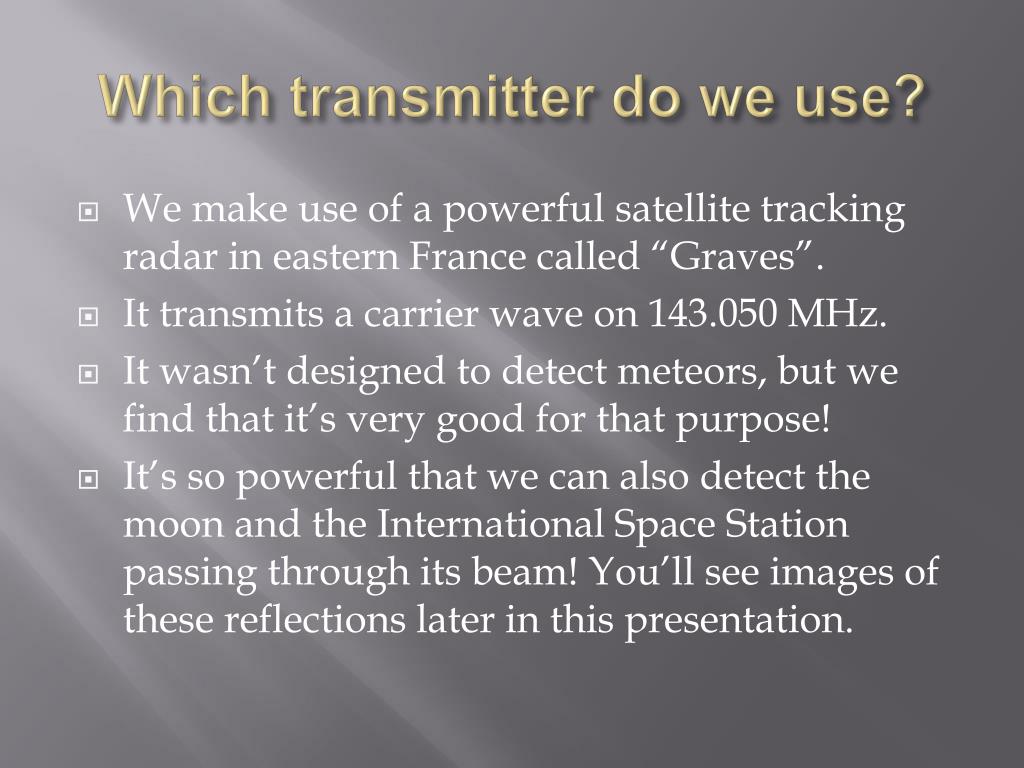 Which transmitter do we use?

We make use of a powerful satellite tracking radar in eastern France called “Graves”.

It transmits a carrier wave on 143.050 MHz.

It wasn’t designed to detect meteors, but we find that it’s very good for that purpose!

It’s so powerful that we can also detect the moon and the International Space Station passing through its beam! You’ll see images of these reflections later in this presentation.